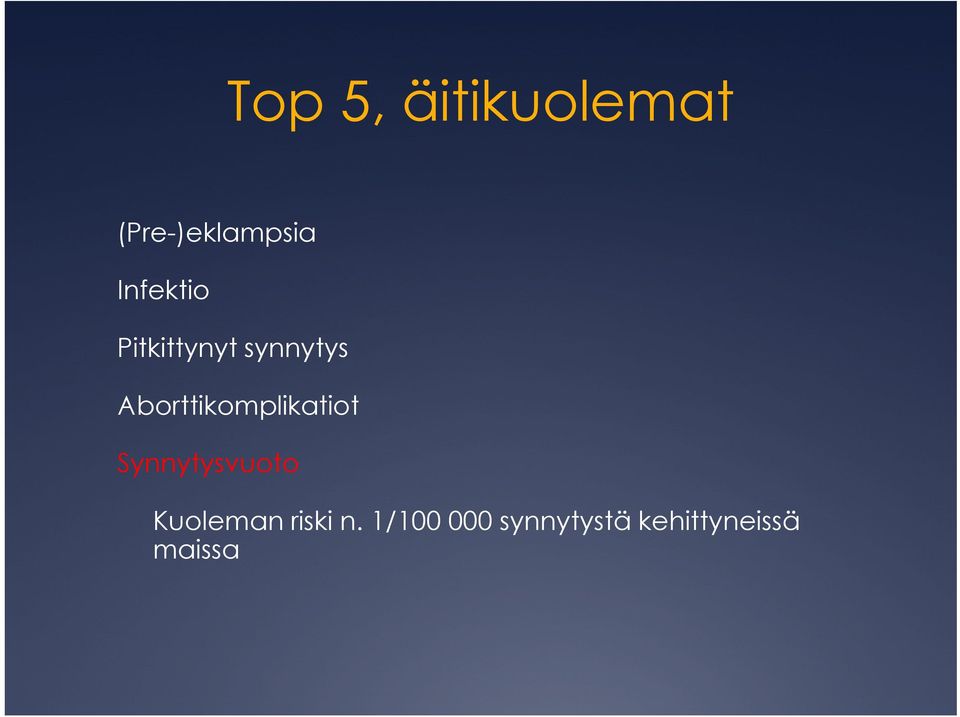 Top 5, äitikuolemat

(Pre-)eklampsia

Infektio

Pitkittynyt synnytys

Aborttikomplikatiot

Synnytysvuoto

Kuoleman riski n. 1/100 000 synnytystä kehittyneissä maissa